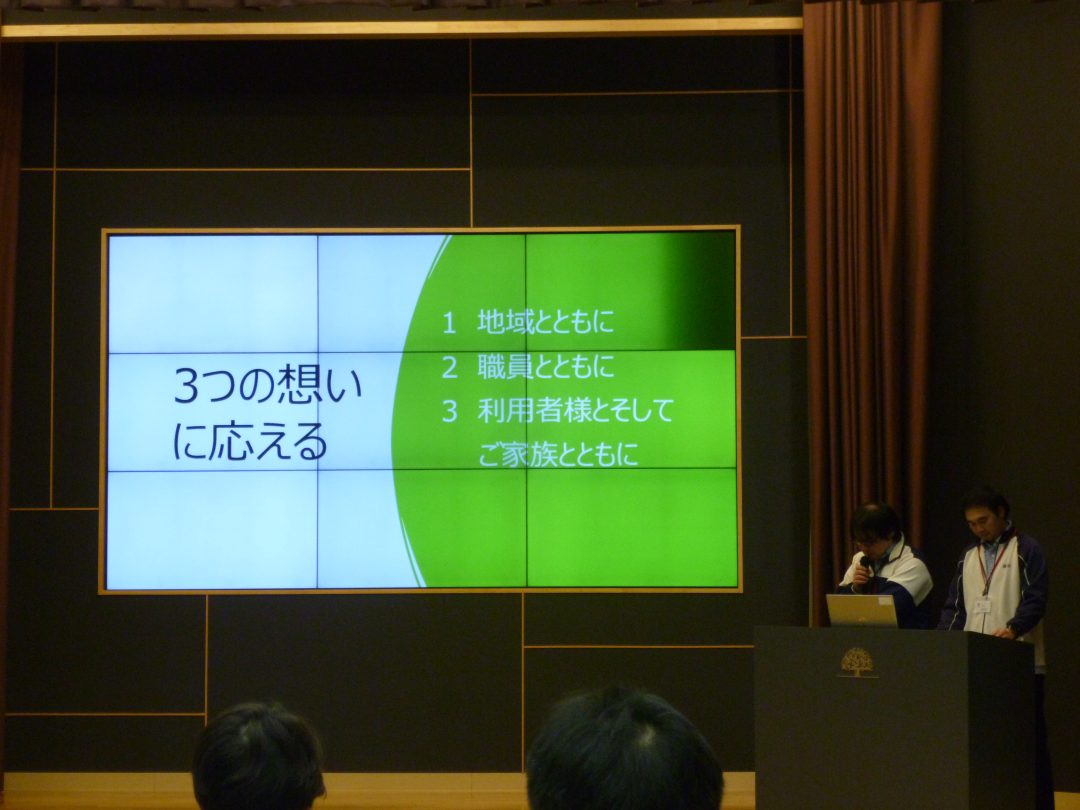 3つの想いに応える

1 地域とともに
2 職員とともに
3 利用者様とそしてご家族とともに